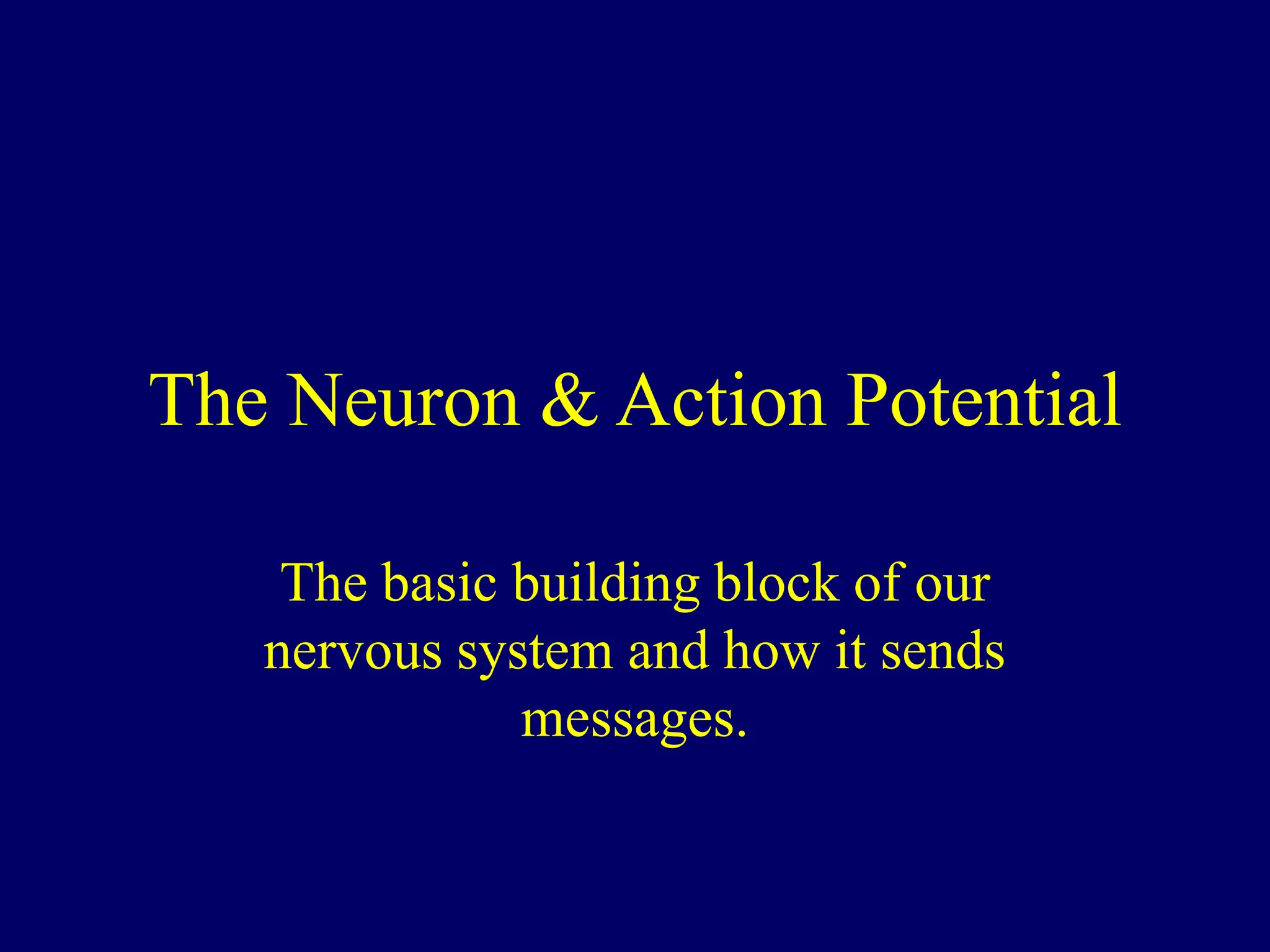 The Neuron & Action Potential

The basic building block of our nervous system and how it sends messages.